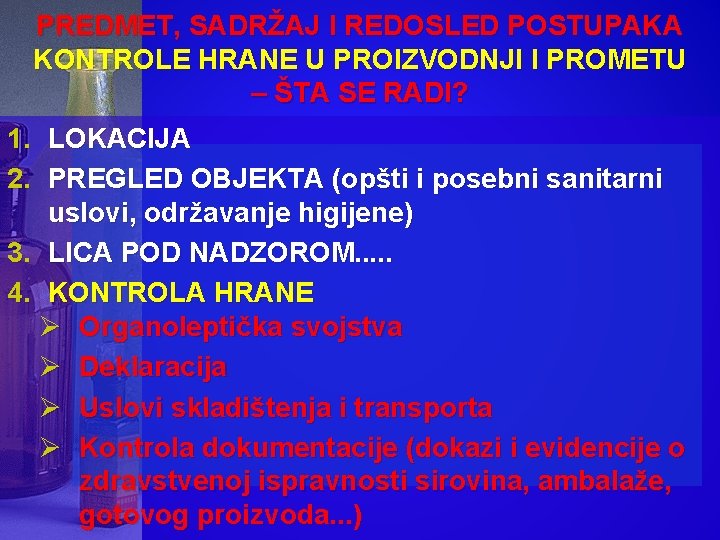 PREDMET, SADRŽAJ I REDOSLED POSTUPAKA KONTROLE HRANE U PROIZVODNJI I PROMETU – ŠTA SE RADI?

1. LOKACIJA
2. PREGLED OBJEKTA (opšti i posebni sanitarni uslovi, održavanje higijene)
3. LICA POD NADZOROM.....
4. KONTROLA HRANE
➢ Organoleptička svojstva
➢ Deklaracija
➢ Uslovi skladištenja i transporta
➢ Kontrola dokumentacije (dokazi i evidencije o zdravstvenoj ispravnosti sirovina, ambalaže, gotovog proizvoda...)